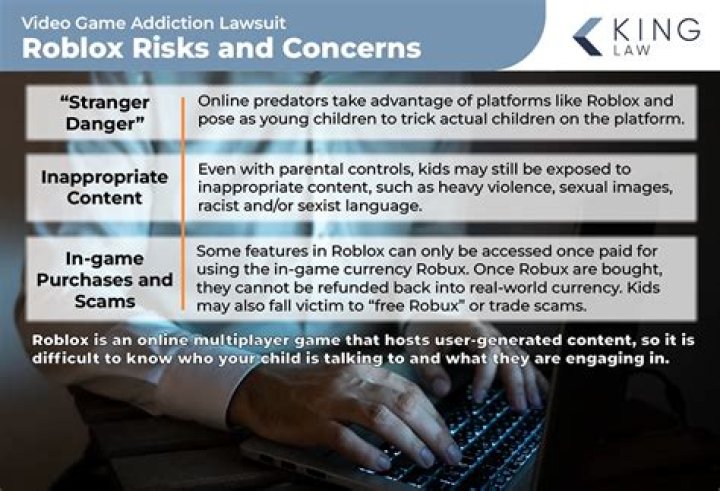 Video Game Addiction Lawsuit
Roblox Risks and Concerns

KING
LAW

| | |
|---|---|
| "Stranger Danger" | Online predators take advantage of platforms like Roblox and pose as young children to trick actual children on the platform. |
| Inappropriate Content | Even with parental controls, kids may still be exposed to inappropriate content, such as heavy violence, sexual images, racist and/or sexist language. |
| In-game Purchases and Scams | Some features in Roblox can only be accessed once paid for using the in-game currency Robux. Once Robux are bought, they cannot be refunded back into real-world currency. Kids may also fall victim to "free Robux" or trade scams. |

Roblox is an online multiplayer game that hosts user-generated content, so it is difficult to know who your child is talking to and what they are engaging in.